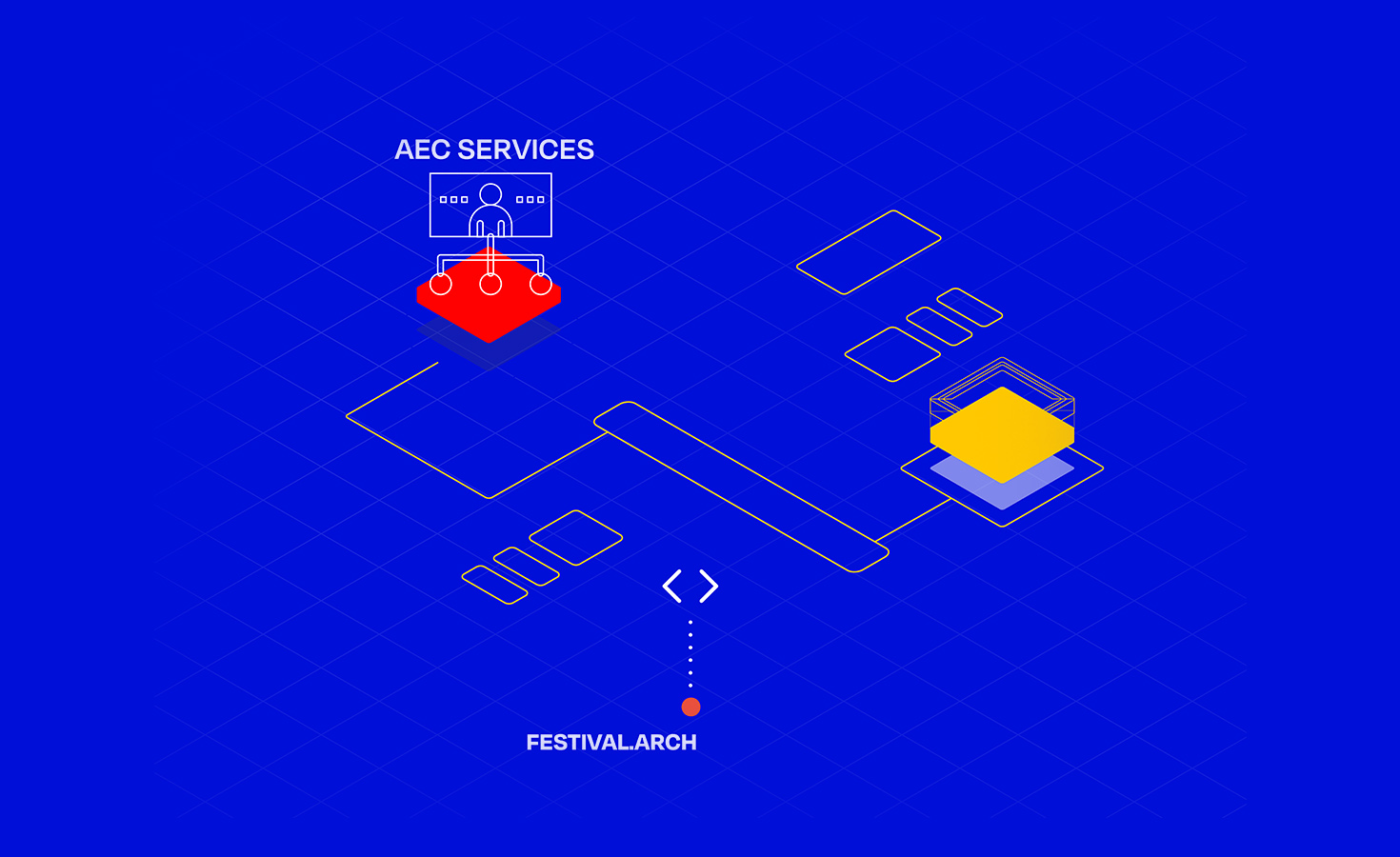 AEC SERVICES

FESTIVAL.ARCH